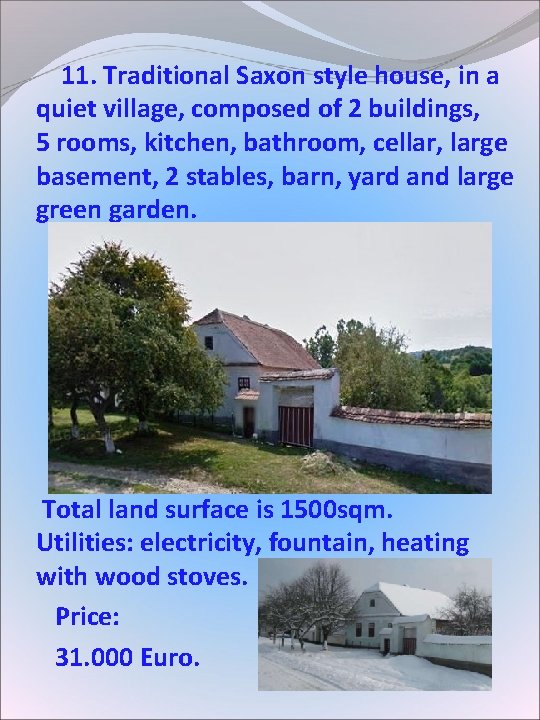 11. Traditional Saxon style house, in a quiet village, composed of 2 buildings, 5 rooms, kitchen, bathroom, cellar, large basement, 2 stables, barn, yard and large green garden.

Total land surface is 1500sqm.
Utilities: electricity, fountain, heating with wood stoves.

Price:

31.000 Euro.